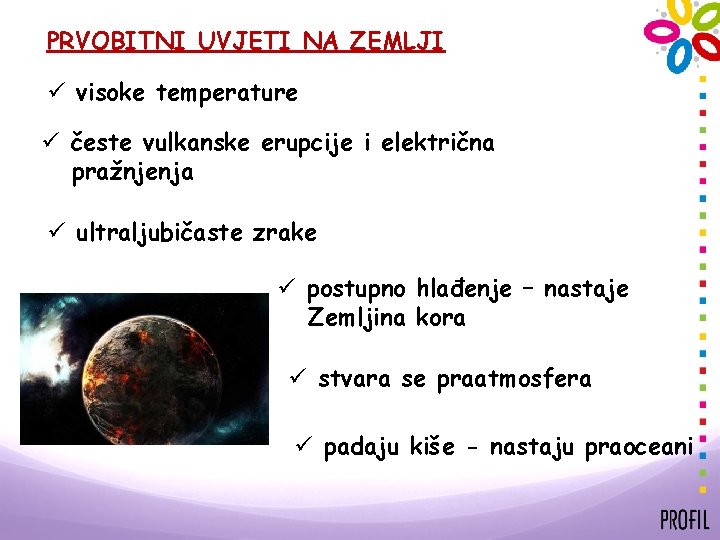 PRVOBITNI UVJETI NA ZEMLJI

✓ visoke temperature

✓ česte vulkanske erupcije i električna pražnjenja

✓ ultraljubičaste zrake

✓ postupno hlađenje – nastaje Zemljina kora

✓ stvara se praatmosfera

✓ padaju kiše - nastaju praoceani

PROFIL